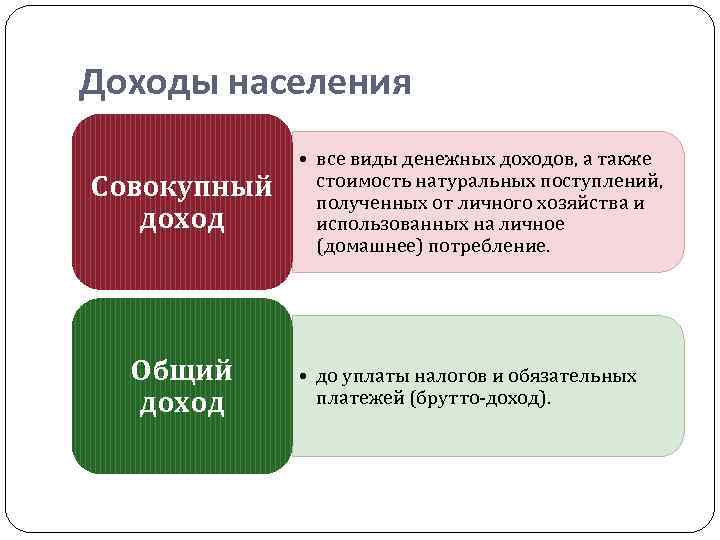 Доходы населения

Совокупный доход

• все виды денежных доходов, а также стоимость натуральных поступлений, полученных от личного хозяйства и использованных на личное (домашнее) потребление.

Общий доход

• до уплаты налогов и обязательных платежей (брутто-доход).